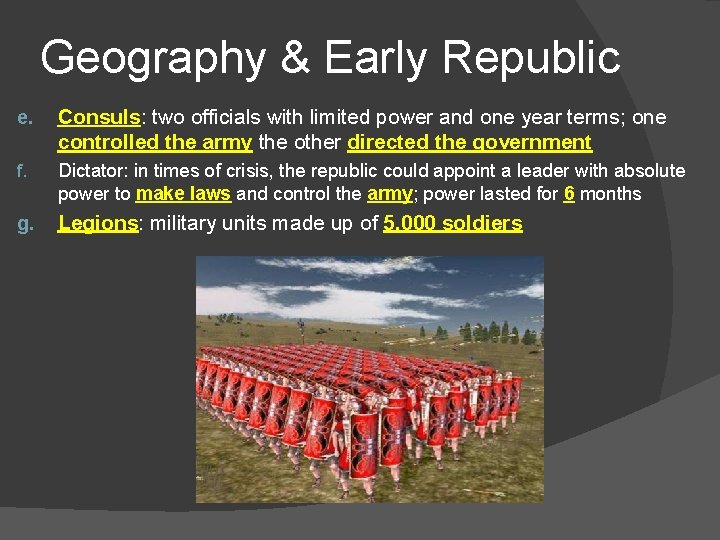 Geography & Early Republic

e. Consuls: two officials with limited power and one year terms; one controlled the army the other directed the government

f. Dictator: in times of crisis, the republic could appoint a leader with absolute power to make laws and control the army; power lasted for 6 months

g. Legions: military units made up of 5,000 soldiers